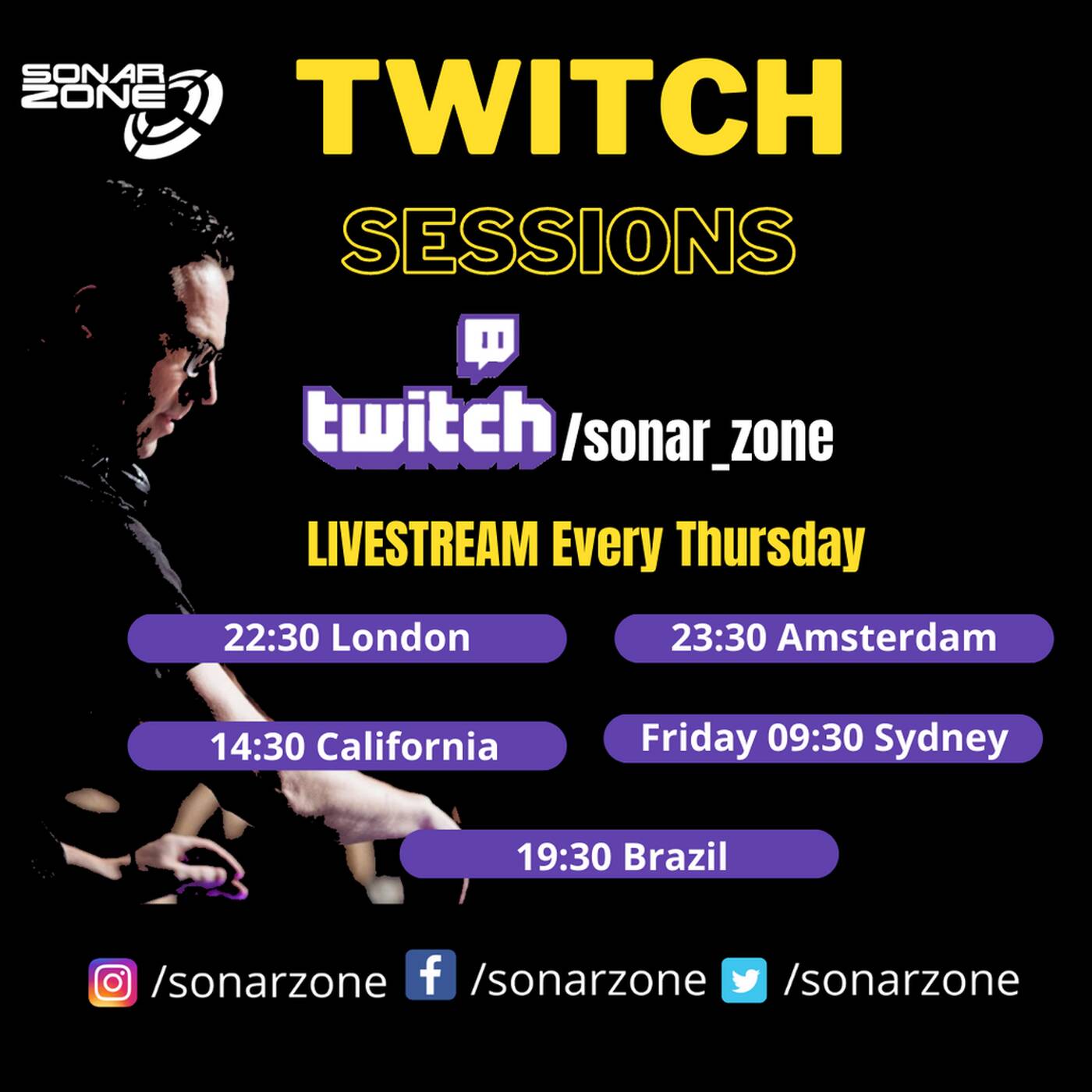 SONAR ZONE

TWITCH

SESSIONS

twitch /sonar_zone

LIVESTREAM Every Thursday

22:30 London

23:30 Amsterdam

14:30 California

Friday 09:30 Sydney

19:30 Brazil

/sonarzone /sonarzone /sonarzone